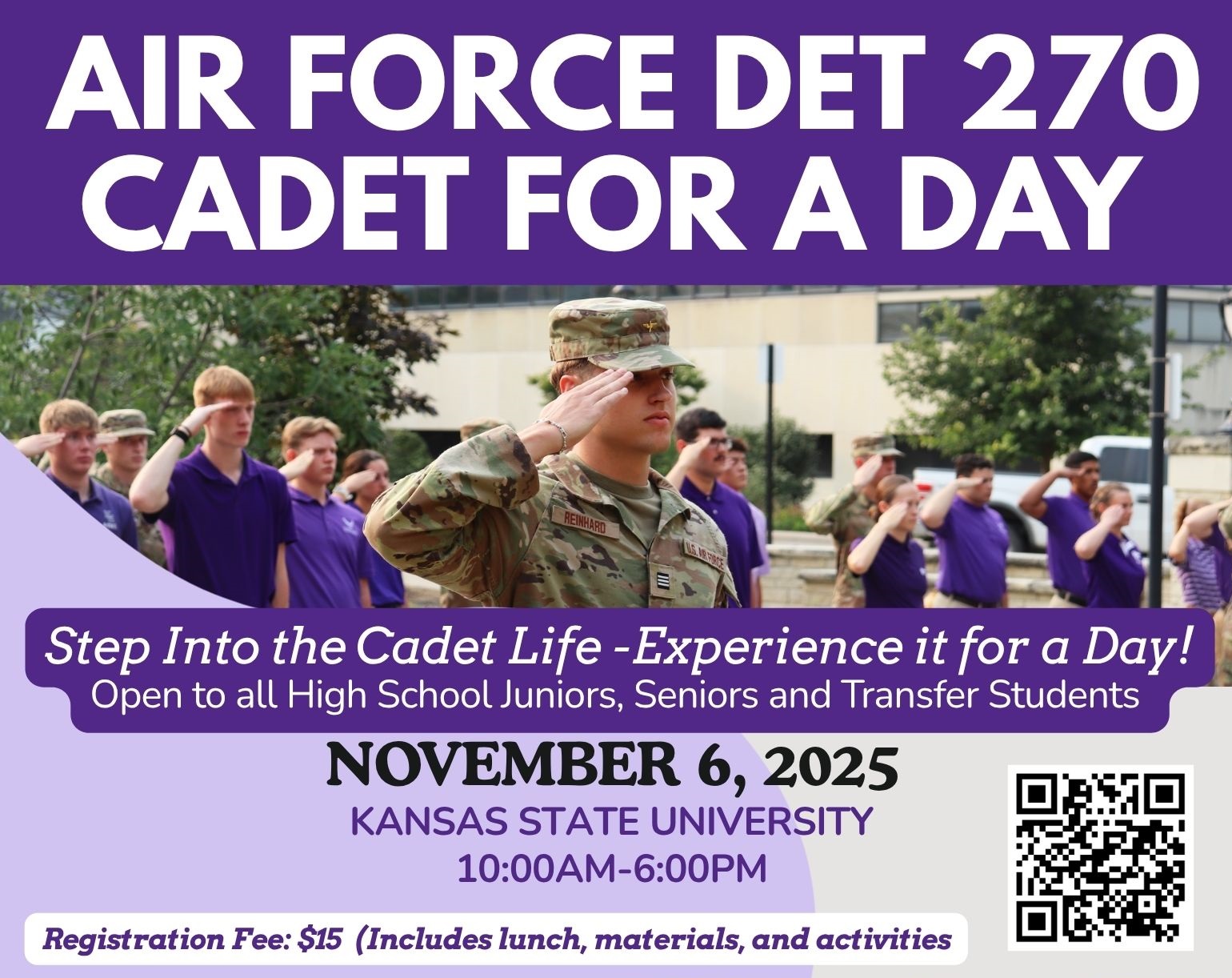 AIR FORCE DET 270
CADET FOR A DAY

REINHARD

U.S. AIR FORCE

Step Into the Cadet Life -Experience it for a Day!
Open to all High School Juniors, Seniors and Transfer Students

NOVEMBER 6, 2025
KANSAS STATE UNIVERSITY
10:00AM-6:00PM

Registration Fee: $15 (Includes lunch, materials, and activities